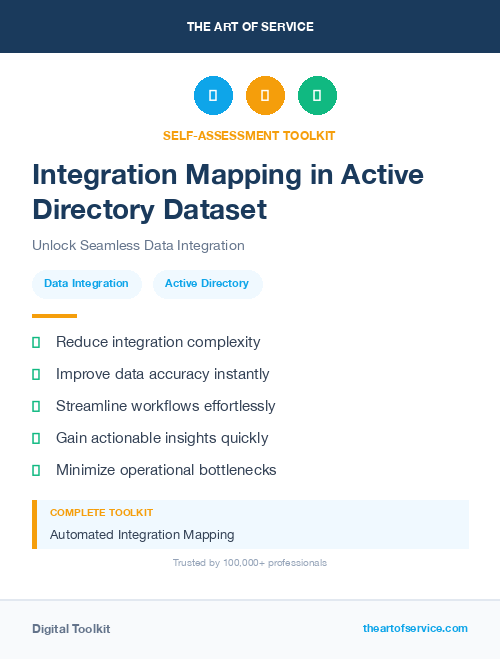 THE ART OF SERVICE

SELF-ASSESSMENT TOOLKIT

Integration Mapping in Active Directory Dataset

Unlock Seamless Data Integration

Data Integration

Active Directory

Reduce integration complexity

Improve data accuracy instantly

Streamline workflows effortlessly

Gain actionable insights quickly

Minimize operational bottlenecks

COMPLETE TOOLKIT

Automated Integration Mapping

Trusted by 100,000+ professionals

Digital Toolkit

theartofservice.com